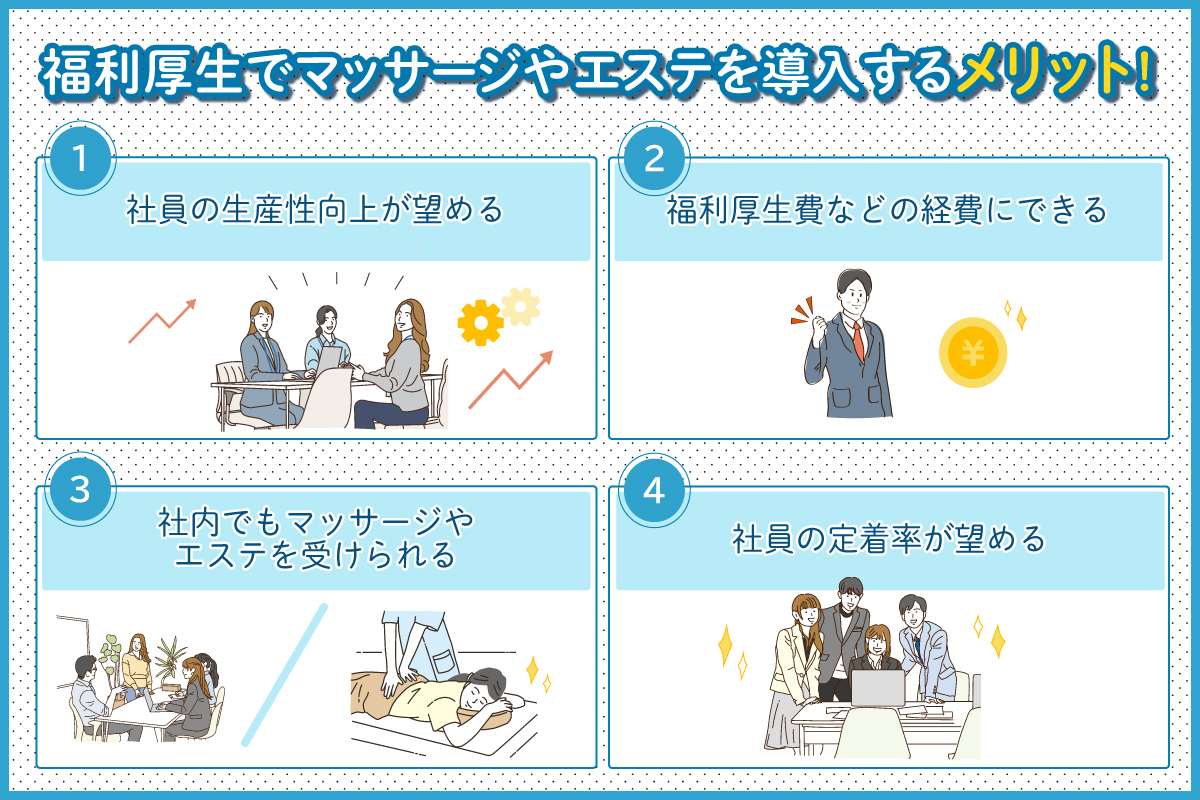 福利厚生でマッサージやエステを導入するメリット!

1
社員の生産性向上が望める

2
福利厚生費などの経費にできる

¥

3
社内でもマッサージやエステを受けられる

4
社員の定着率が望める